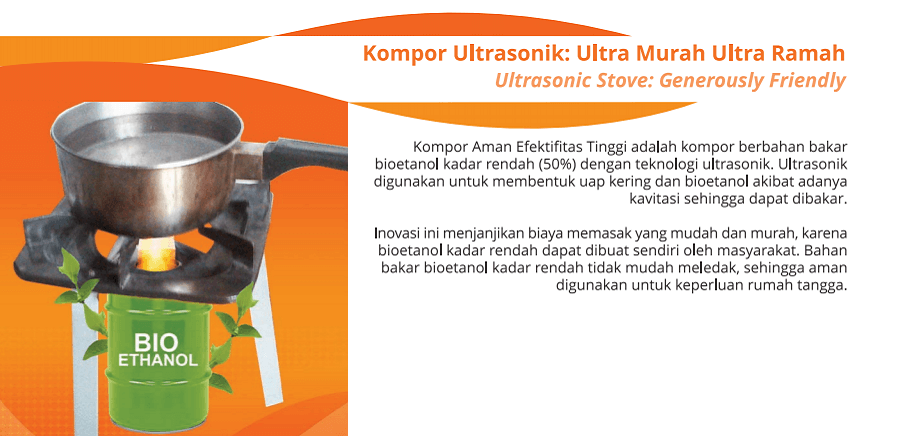 Kompor Ultrasonik: Ultra Murah Ultra Ramah
Ultrasonic Stove: Generously Friendly

Kompor Aman Efektifitas Tinggi adalah kompor berbahan bakar bioetanol kadar rendah (50%) dengan teknologi ultrasonik. Ultrasonik digunakan untuk membentuk uap kering dan bioetanol akibat adanya kavitasi sehingga dapat dibakar.

Inovasi ini menjanjikan biaya memasak yang mudah dan murah, karena bioetanol kadar rendah dapat dibuat sendiri oleh masyarakat. Bahan bakar bioetanol kadar rendah tidak mudah meledak, sehingga aman digunakan untuk keperluan rumah tangga.

BIO
ETHANOL